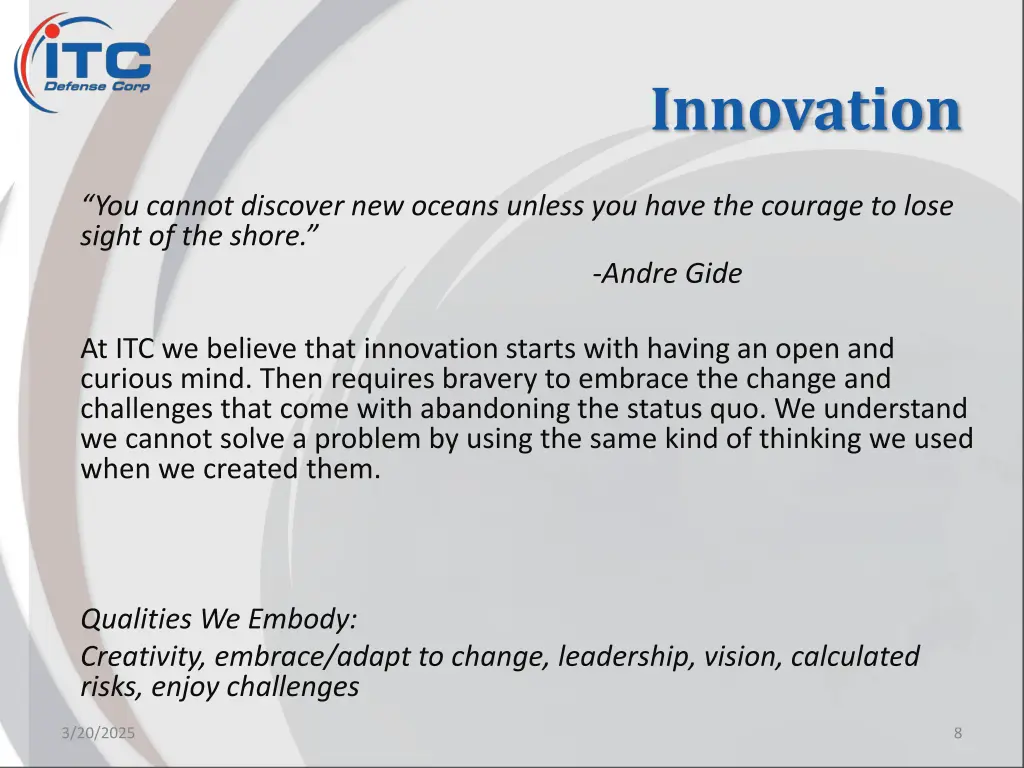 ITC
Defense Corp

Innovation

“You cannot discover new oceans unless you have the courage to lose sight of the shore.”
-Andre Gide

At ITC we believe that innovation starts with having an open and curious mind. Then requires bravery to embrace the change and challenges that come with abandoning the status quo. We understand we cannot solve a problem by using the same kind of thinking we used when we created them.

Qualities We Embody:
Creativity, embrace/adapt to change, leadership, vision, calculated risks, enjoy challenges

3/20/2025

8